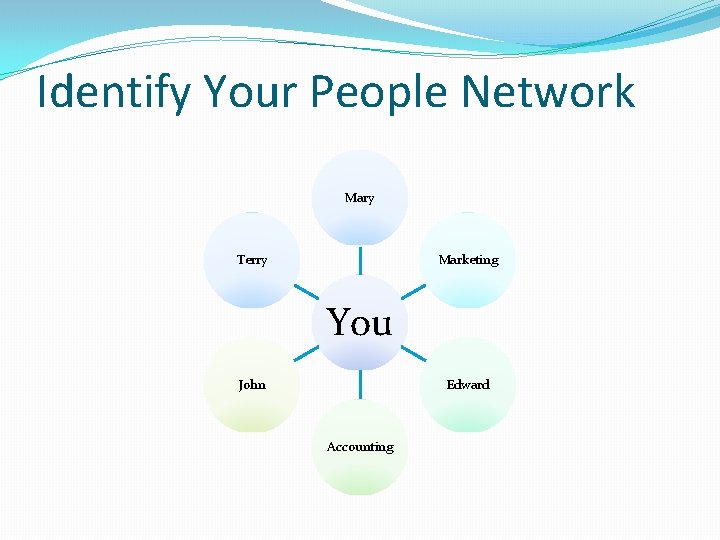 Identify Your People Network

Mary

Terry

Marketing

You

John

Edward

Accounting